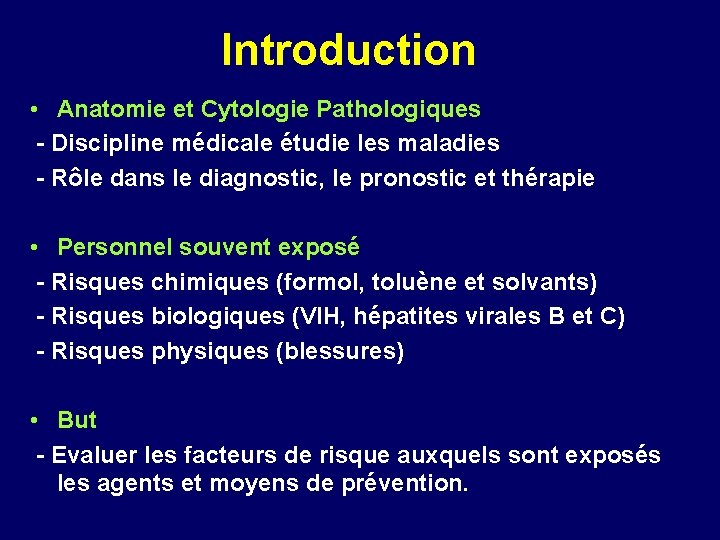 Introduction

• Anatomie et Cytologie Pathologiques
- Discipline médicale étudie les maladies
- Rôle dans le diagnostic, le pronostic et thérapie

• Personnel souvent exposé
- Risques chimiques (formol, toluène et solvants)
- Risques biologiques (VIH, hépatites virales B et C)
- Risques physiques (blessures)

• But
- Evaluer les facteurs de risque auxquels sont exposés les agents et moyens de prévention.